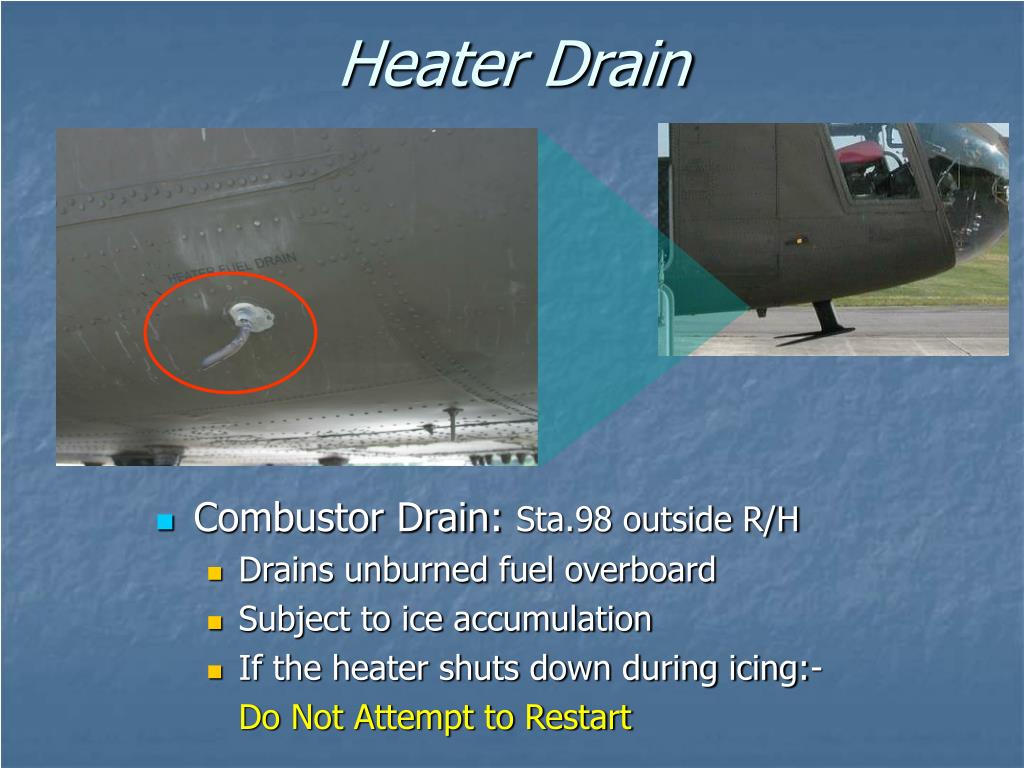 Heater Drain

HEATER FUEL DRAIN

Combustor Drain: Sta.98 outside R/H

Drains unburned fuel overboard

Subject to ice accumulation

If the heater shuts down during icing:-

Do Not Attempt to Restart